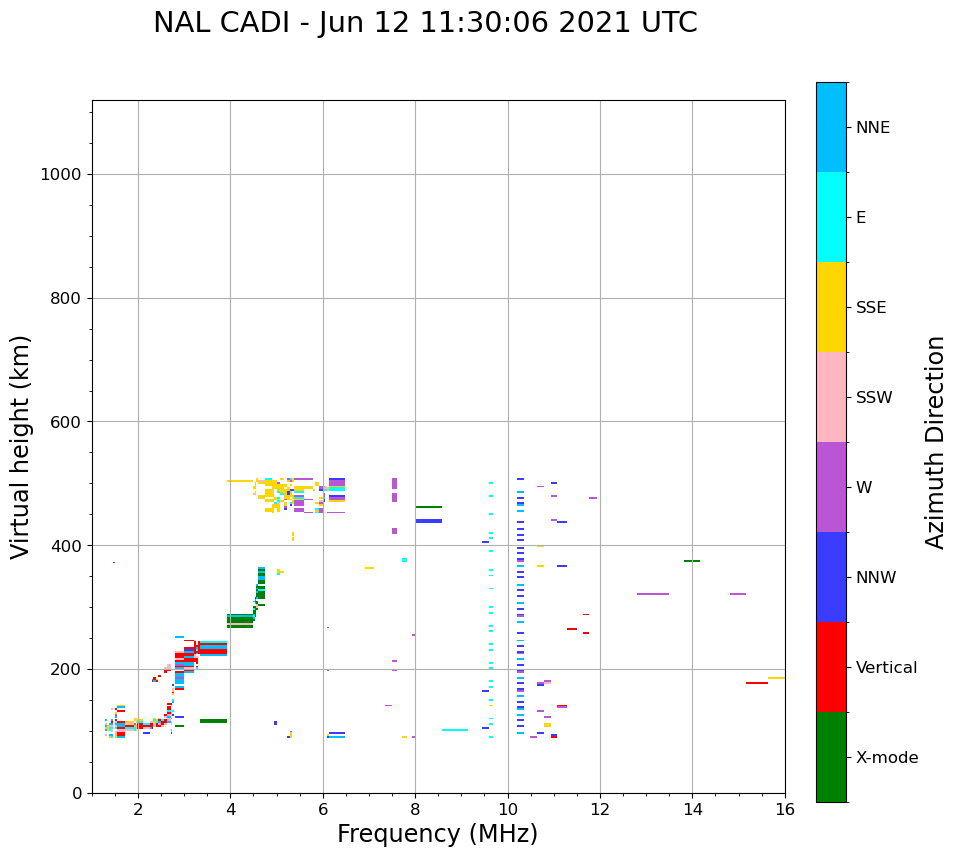 NAL CADI - Jun 12 11:30:06 2021 UTC

Virtual height (km)

1000
800
600
400
200
0

2
4
6
8
10
12
14
16

Frequency (MHz)

NNE
E
SSE
SSW
W
NNW
Vertical
X-mode

Azimuth Direction